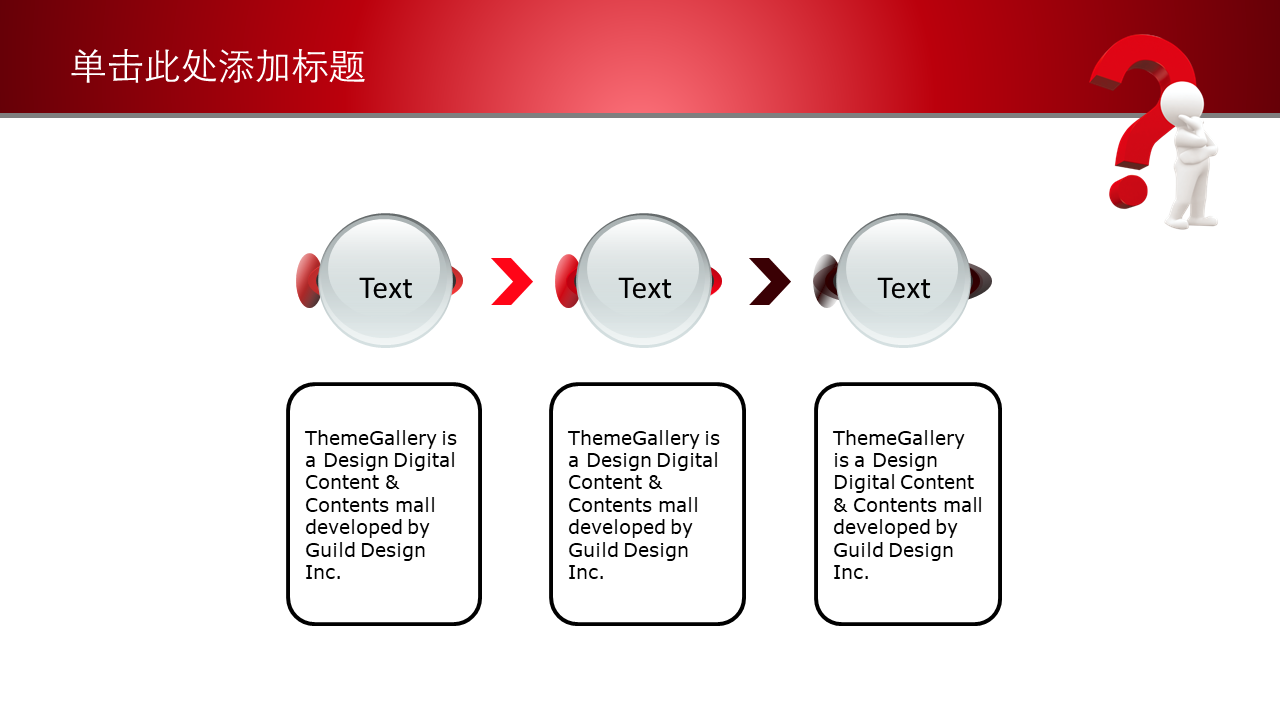 单击此处添加标题

Text

Text

Text

ThemeGallery is a Design Digital Content & Contents mall developed by Guild Design Inc.

ThemeGallery is a Design Digital Content & Contents mall developed by Guild Design Inc.

ThemeGallery is a Design Digital Content & Contents mall developed by Guild Design Inc.